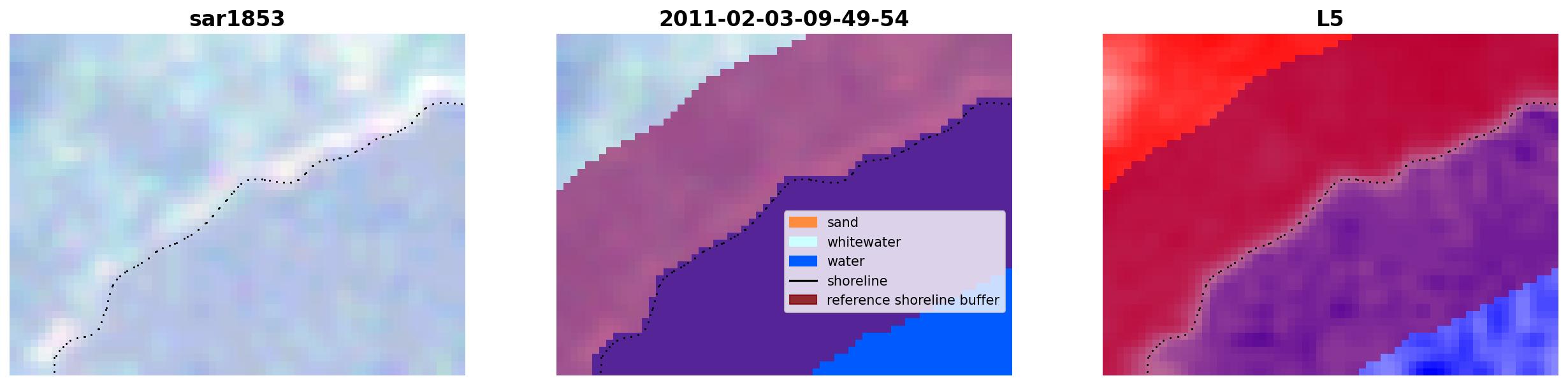 sar1853

2011-02-03-09-49-54

sand
whitewater
water
shoreline
reference shoreline buffer

L5